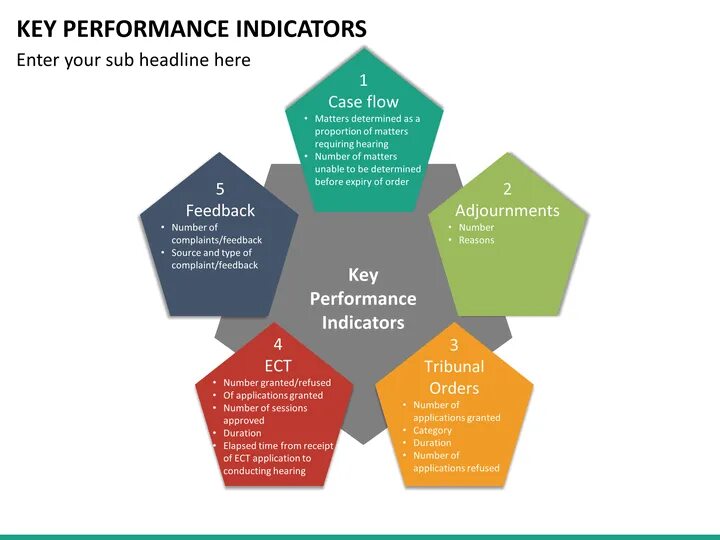 KEY PERFORMANCE INDICATORS

Enter your sub headline here

1
Case flow
• Matters determined as a proportion of matters requiring hearing
• Number of matters unable to be determined before expiry of order

2
Adjournments
• Number
• Reasons

3
Tribunal Orders
• Number of applications granted
• Category
• Duration
• Number of applications refused

4
ECT
• Number granted/refused
• Of applications granted
• Number of sessions approved
• Duration
• Elapsed time from receipt of ECT application to conducting hearing

5
Feedback
• Number of complaints/feedback
• Source and type of complaint/feedback

Key Performance Indicators